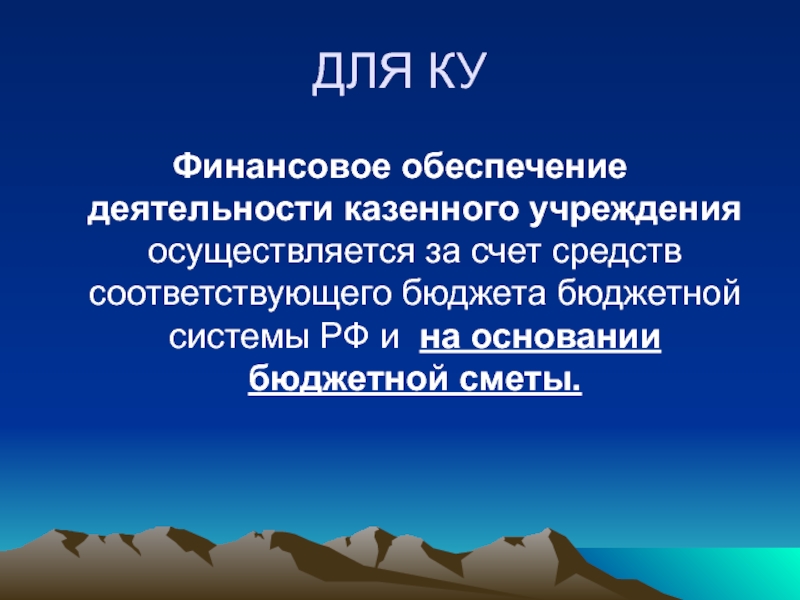 ДЛЯ КУ

Финансовое обеспечение деятельности казенного учреждения осуществляется за счет средств соответствующего бюджета бюджетной системы РФ и на основании бюджетной сметы.